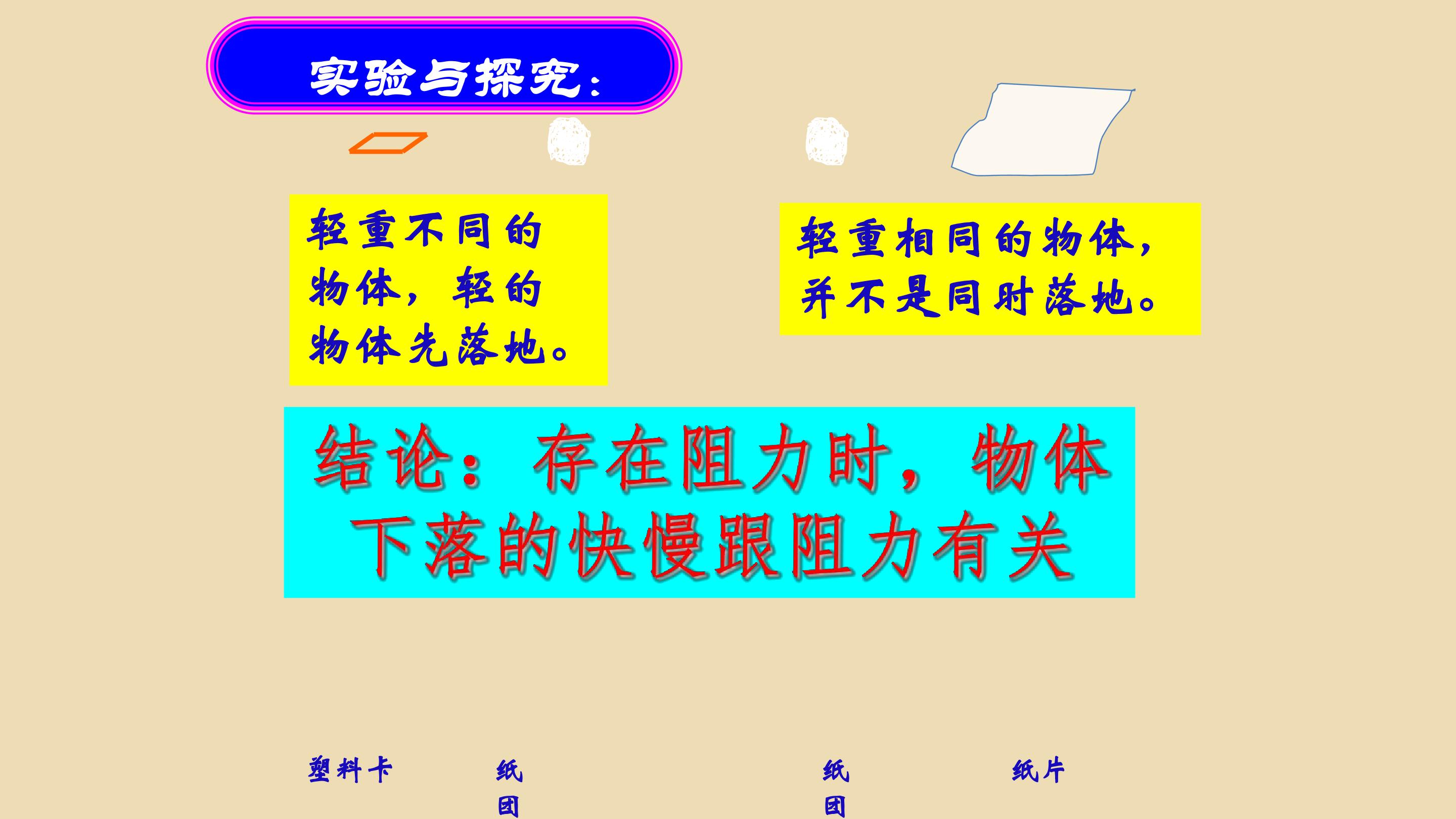 实验与探究：

轻重不同的物体，轻的物体先落地。

轻重相同的物体，并不是同时落地。

结论：存在阻力时，物体下落的快慢跟阻力有关

塑料卡

纸团

纸团

纸片